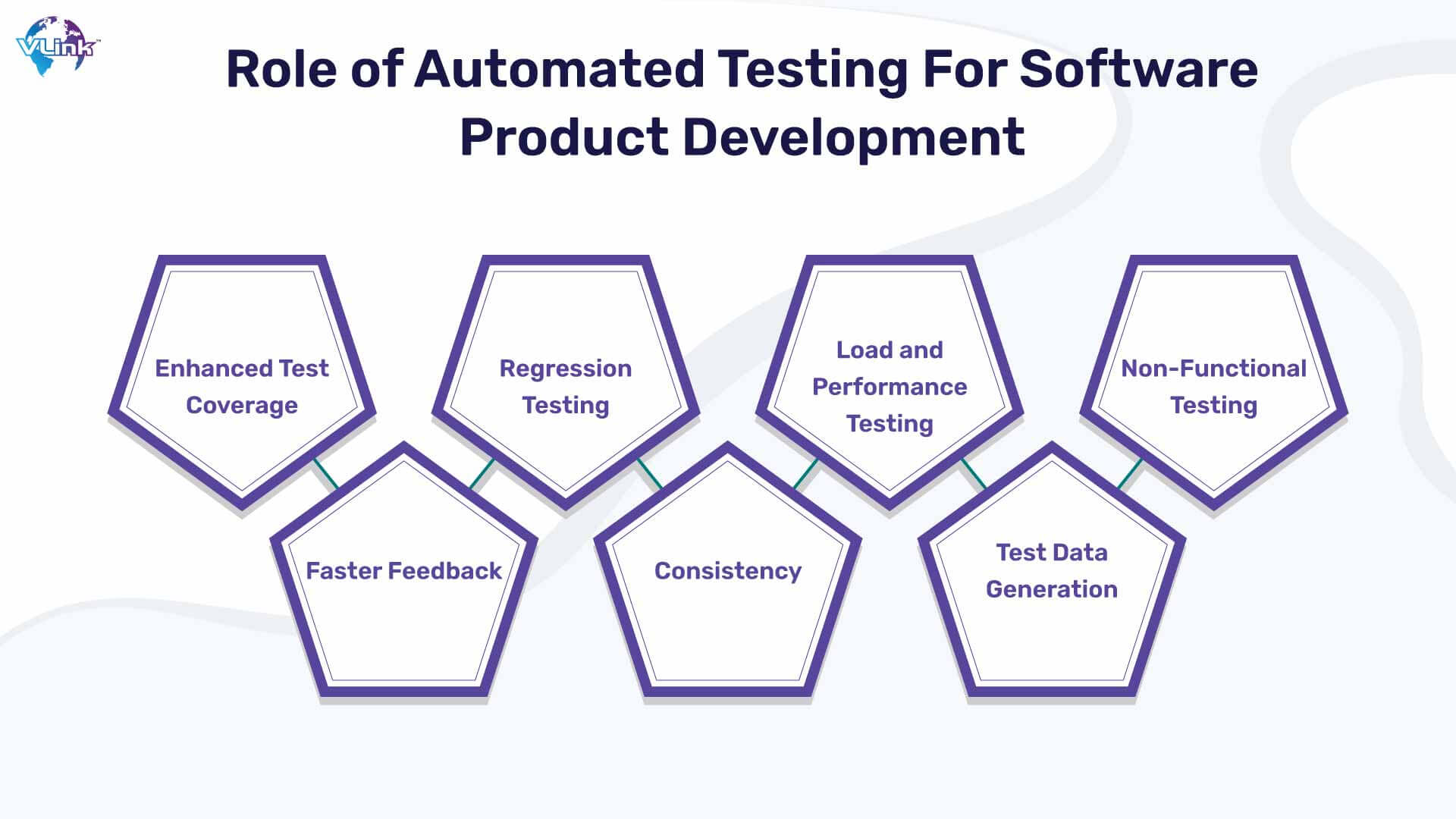 VLink™

Role of Automated Testing For Software Product Development

Enhanced Test Coverage

Faster Feedback

Regression Testing

Consistency

Load and Performance Testing

Test Data Generation

Non-Functional Testing